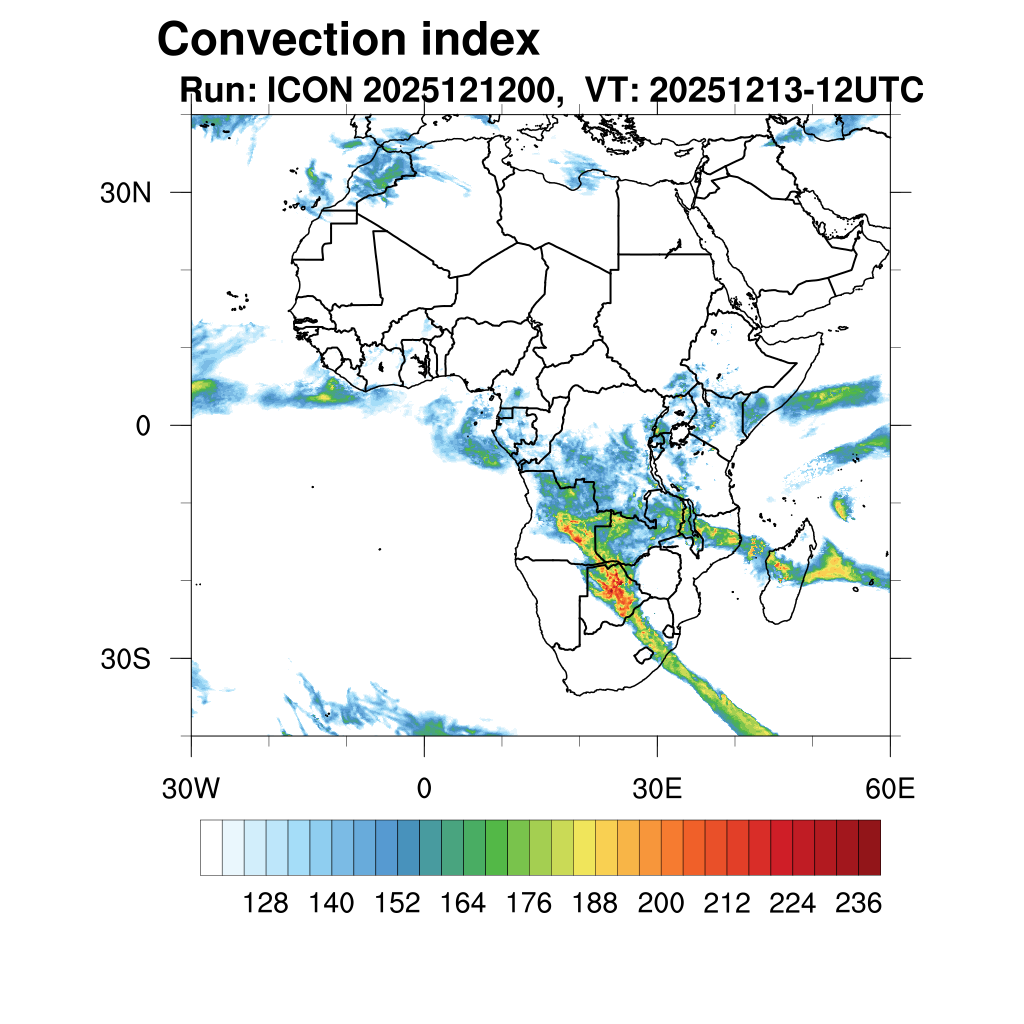 Convection index
Run: ICON 2025121200, VT: 20251213-12UTC

30N
0
30S

30W 0 30E 60E

128 140 152 164 176 188 200 212 224 236